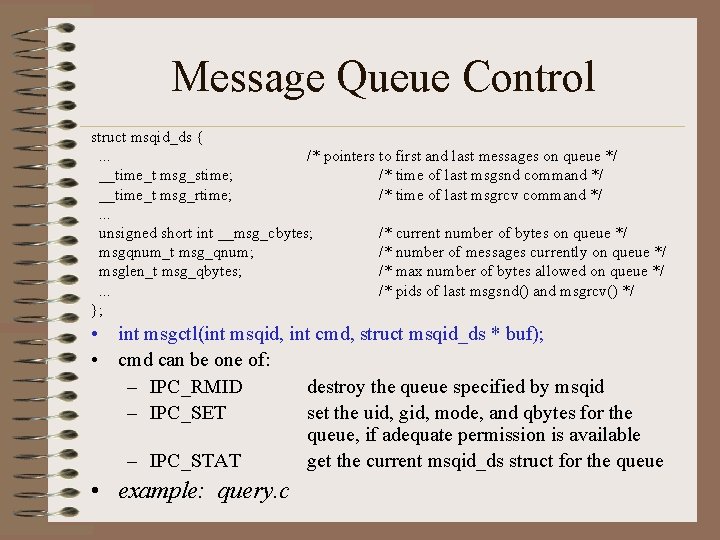 Message Queue Control

struct msqid_ds {
 ... /* pointers to first and last messages on queue */
 __time_t msg_stime; /* time of last msgsnd command */
 __time_t msg_rtime; /* time of last msgrcv command */
 ...
 unsigned short int __msg_cbytes; /* current number of bytes on queue */
 msgqnum_t msg_qnum; /* number of messages currently on queue */
 msglen_t msg_qbytes; /* max number of bytes allowed on queue */
 ... /* pids of last msgsnd() and msgrcv() */
};

• int msgctl(int msqid, int cmd, struct msqid_ds * buf);
• cmd can be one of:
– IPC_RMID destroy the queue specified by msqid
– IPC_SET set the uid, gid, mode, and qbytes for the queue, if adequate permission is available
– IPC_STAT get the current msqid_ds struct for the queue
• example: query.c